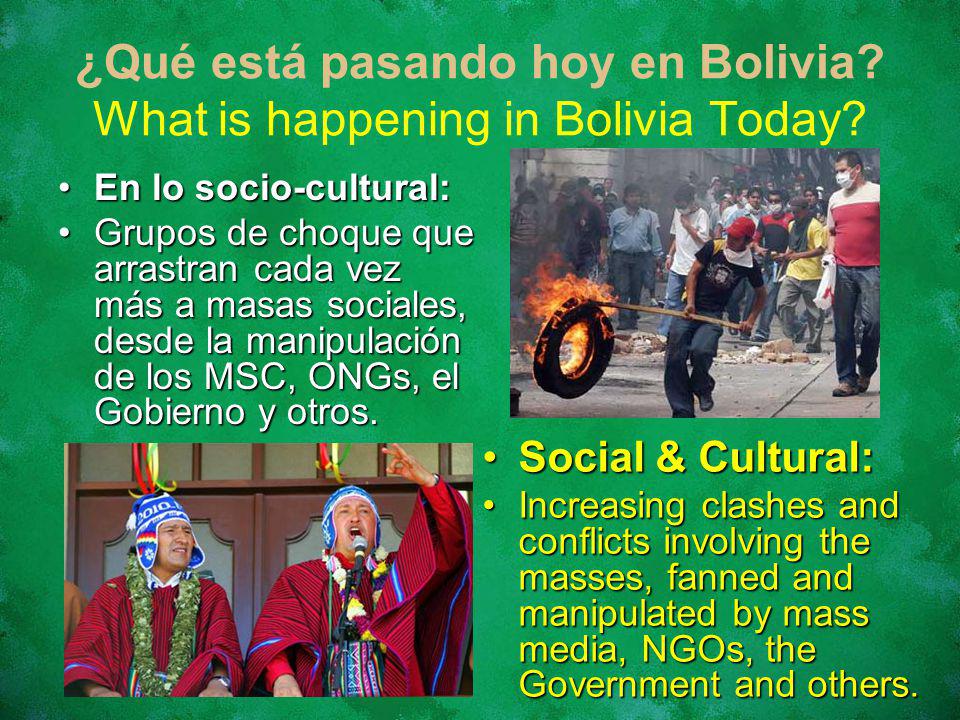 ¿Qué está pasando hoy en Bolivia?
What is happening in Bolivia Today?

• En lo socio-cultural:
• Grupos de choque que arrastran cada vez más a masas sociales, desde la manipulación de los MSC, ONGs, el Gobierno y otros.

• Social & Cultural:
• Increasing clashes and conflicts involving the masses, fanned and manipulated by mass media, NGOs, the Government and others.